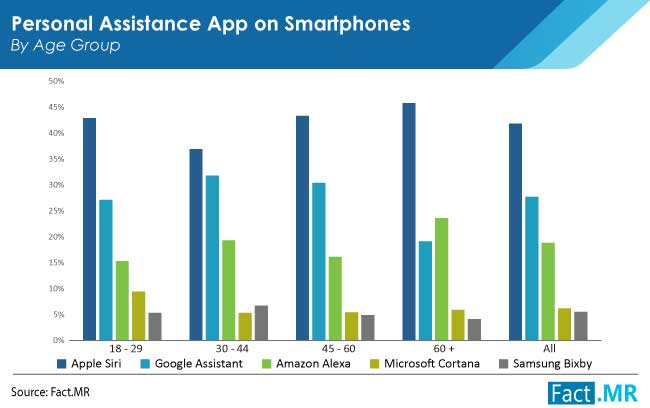 Personal Assistance App on Smartphones
By Age Group

50%
45%
40%
35%
30%
25%
20%
15%
10%
5%
0%

18 - 29
30 - 44
45 - 60
60 +
All

Apple Siri
Google Assistant
Amazon Alexa
Microsoft Cortana
Samsung Bixby

Source: Fact.MR

Fact.MR